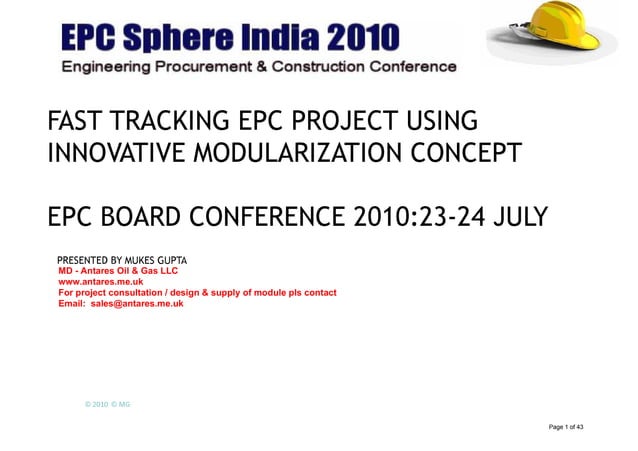 EPC Sphere India 2010
Engineering Procurement & Construction Conference

FAST TRACKING EPC PROJECT USING INNOVATIVE MODULARIZATION CONCEPT

EPC BOARD CONFERENCE 2010:23-24 JULY

PRESENTED BY MUKES GUPTA
MD - Antares Oil & Gas LLC
www.antares.me.uk
For project consultation / design & supply of module pls contact
Email: sales@antares.me.uk

© 2010 © MG

Page 1 of 43